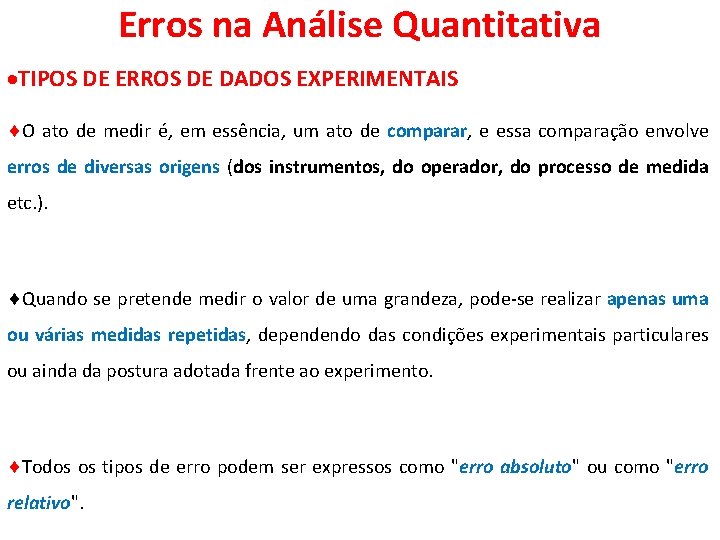 Erros na Análise Quantitativa

●TIPOS DE ERROS DE DADOS EXPERIMENTAIS

♦O ato de medir é, em essência, um ato de comparar, e essa comparação envolve erros de diversas origens (dos instrumentos, do operador, do processo de medida etc.).

♦Quando se pretende medir o valor de uma grandeza, pode-se realizar apenas uma ou várias medidas repetidas, dependendo das condições experimentais particulares ou ainda da postura adotada frente ao experimento.

♦Todos os tipos de erro podem ser expressos como "erro absoluto" ou como "erro relativo".